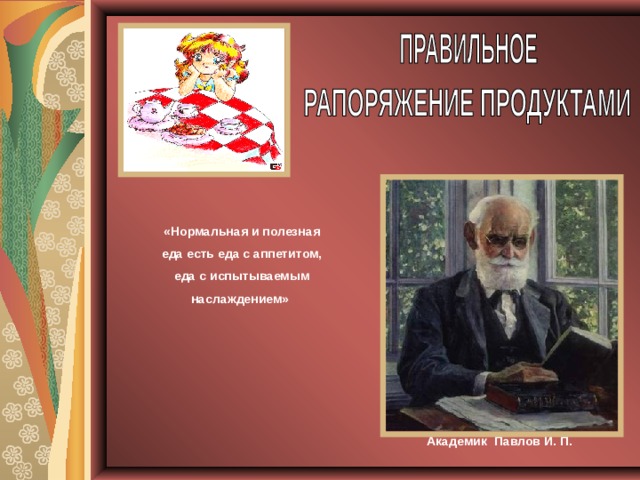 ПРАВИЛЬНОЕ
РАПОРЯЖЕНИЕ ПРОДУКТАМИ

«Нормальная и полезная еда есть еда с аппетитом, еда с испытываемым наслаждением»

Академик Павлов И. П.